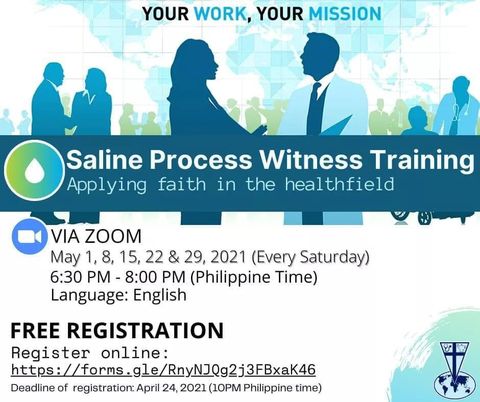 YOUR WORK, YOUR MISSION

Saline Process Witness Training
Applying faith in the healthfield

VIA ZOOM
May 1, 8, 15, 22 & 29, 2021 (Every Saturday)
6:30 PM - 8:00 PM (Philippine Time)
Language: English

FREE REGISTRATION
Register online:
https://forms.gle/RnyNJQg2j3FBxaK46
Deadline of registration: April 24, 2021 (10PM Philippine time)